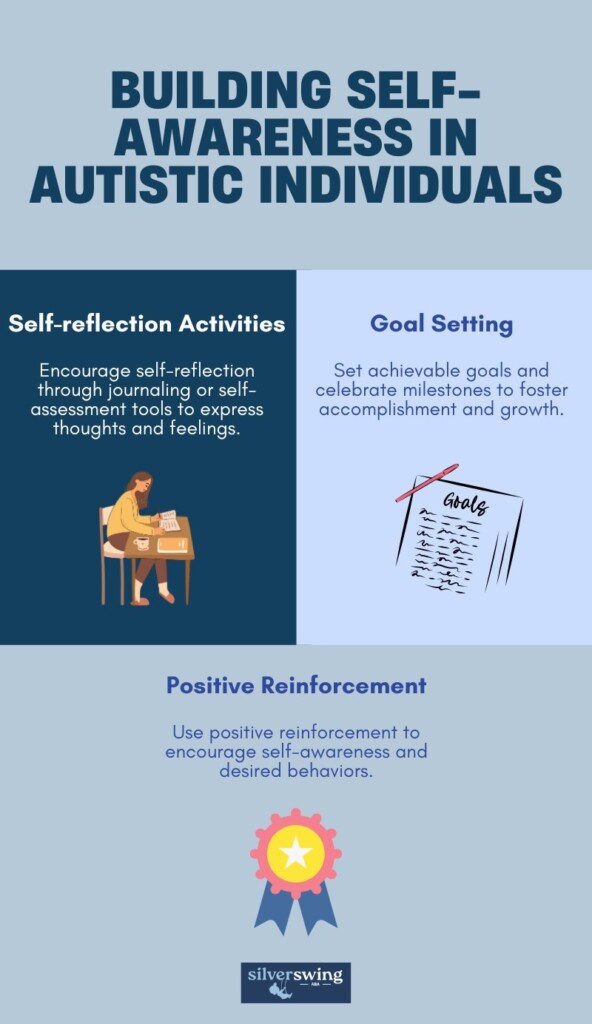 BUILDING SELF-AWARENESS IN AUTISTIC INDIVIDUALS

Self-reflection Activities

Encourage self-reflection through journaling or self-assessment tools to express thoughts and feelings.

Goal Setting

Set achievable goals and celebrate milestones to foster accomplishment and growth.

Goals

Positive Reinforcement

Use positive reinforcement to encourage self-awareness and desired behaviors.

silverswing
ABA